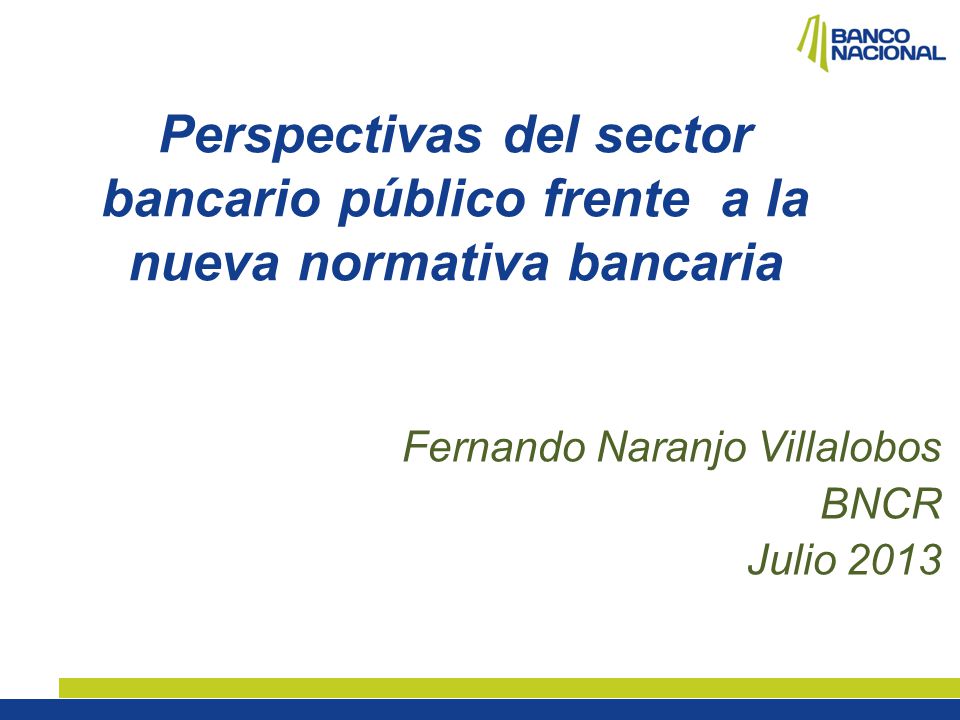 BANCO NACIONAL

Perspectivas del sector bancario público frente a la nueva normativa bancaria

Fernando Naranjo Villalobos
BNCR
Julio 2013